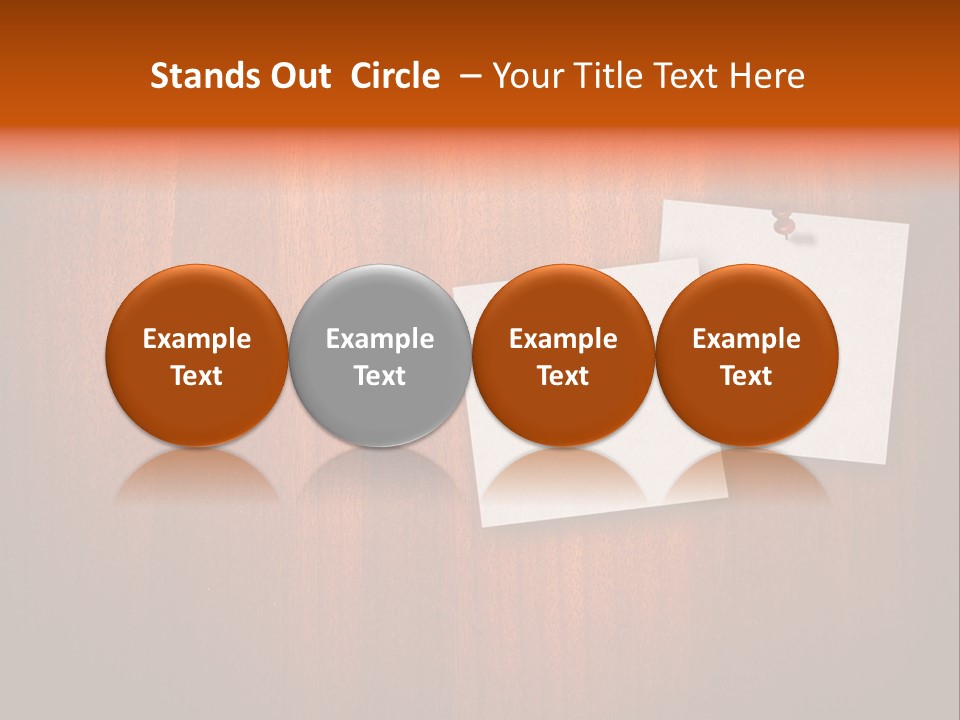 Stands Out Circle – Your Title Text Here

Example Text

Example Text

Example Text

Example Text